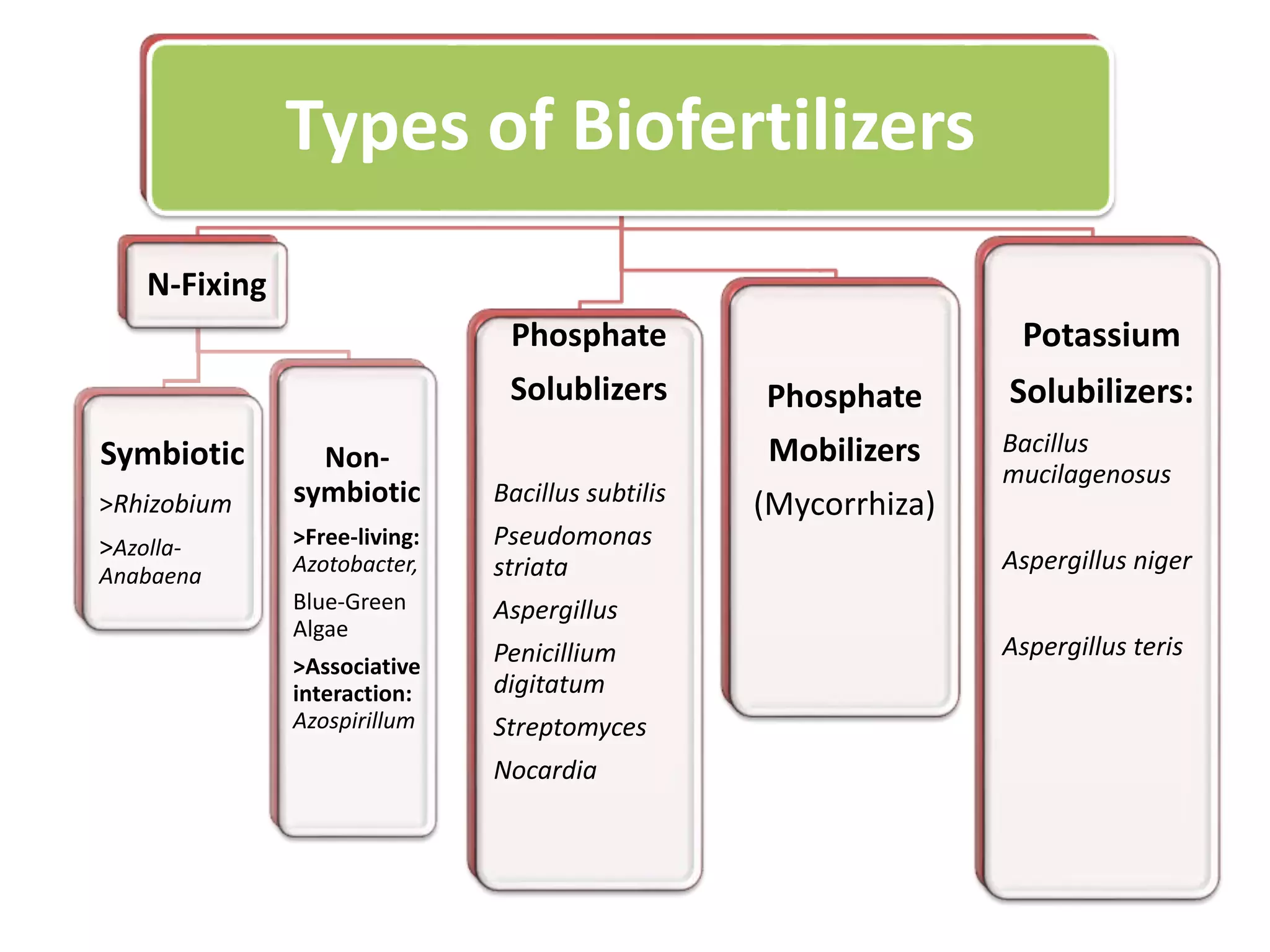 Types of Biofertilizers

N-Fixing

Symbiotic

>Rhizobium

>Azolla-Anabaena

Non-symbiotic

>Free-living: Azotobacter,

Blue-Green Algae

>Associative interaction: Azospirillum

Phosphate Solublizers

Bacillus subtilis

Pseudomonas striata

Aspergillus

Penicillium digitatum

Streptomyces

Nocardia

Phosphate Mobilizers (Mycorrhiza)

Potassium Solubilizers:

Bacillus mucilagenosus

Aspergillus niger

Aspergillus teris